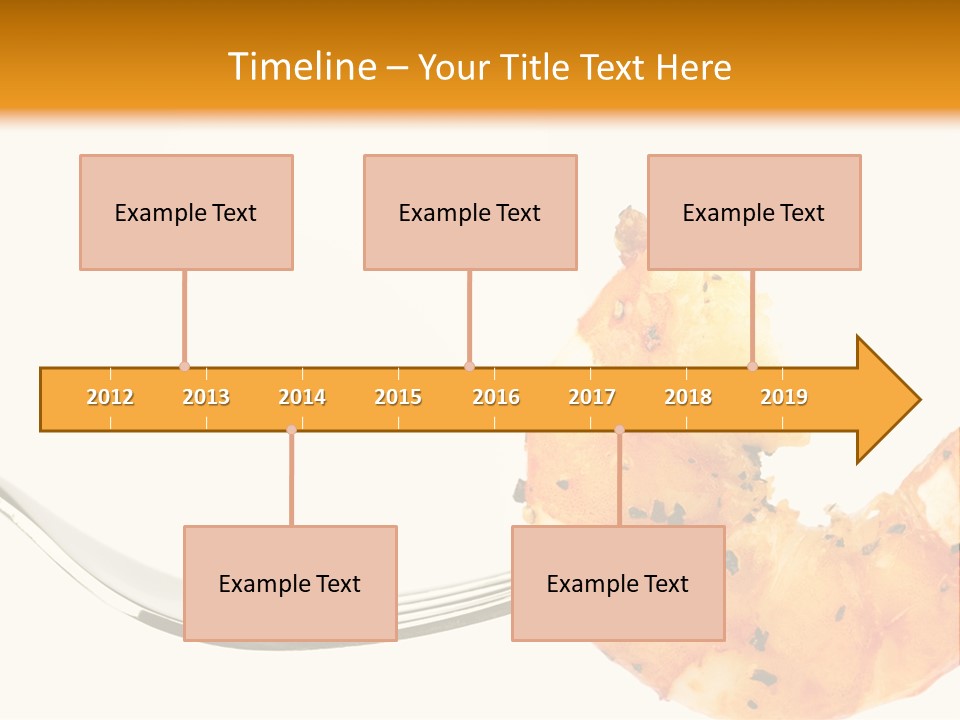 Timeline – Your Title Text Here

Example Text

Example Text

Example Text

2012 2013 2014 2015 2016 2017 2018 2019

Example Text

Example Text